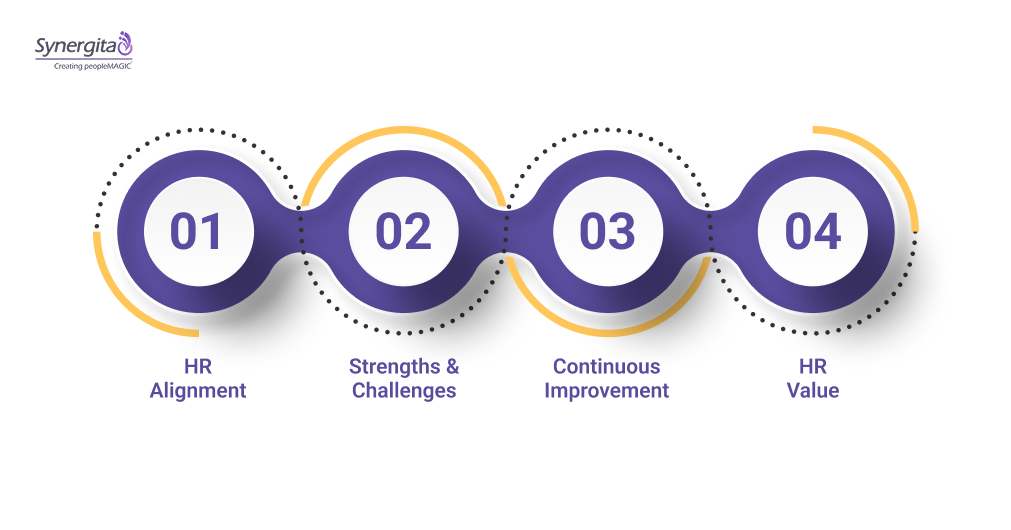 Synergita
Creating peopleMAGIC

01

02

03

04

HR Alignment

Strengths & Challenges

Continuous Improvement

HR Value